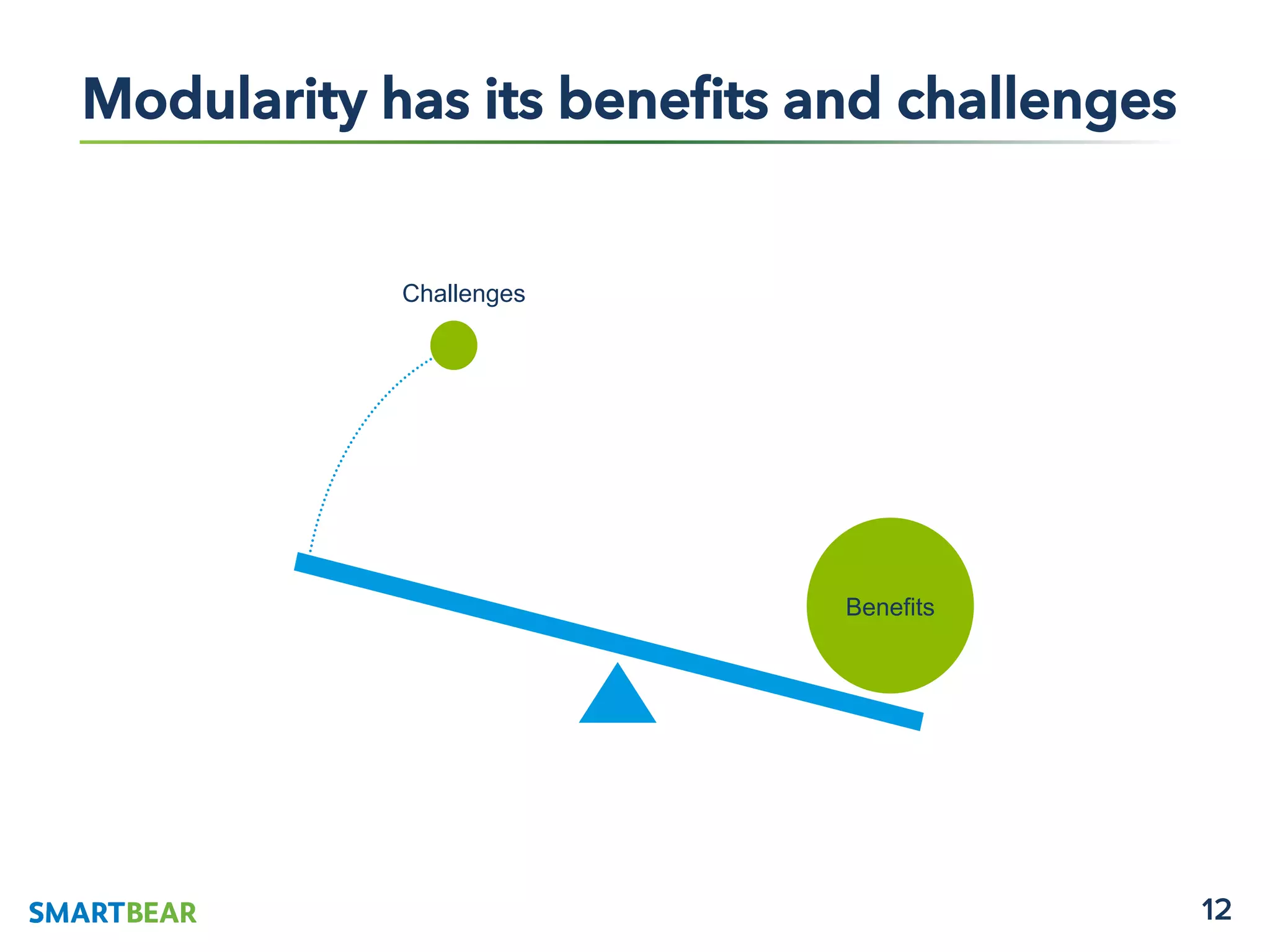 Modularity has its benefits and challenges

Challenges

Benefits

SMARTBEAR

12